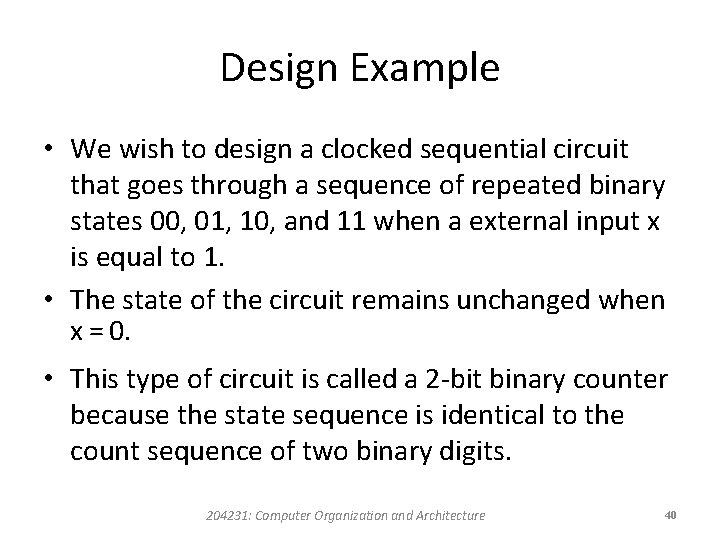 Design Example

• We wish to design a clocked sequential circuit that goes through a sequence of repeated binary states 00, 01, 10, and 11 when a external input x is equal to 1.

• The state of the circuit remains unchanged when x = 0.

• This type of circuit is called a 2-bit binary counter because the state sequence is identical to the count sequence of two binary digits.

204231: Computer Organization and Architecture

40